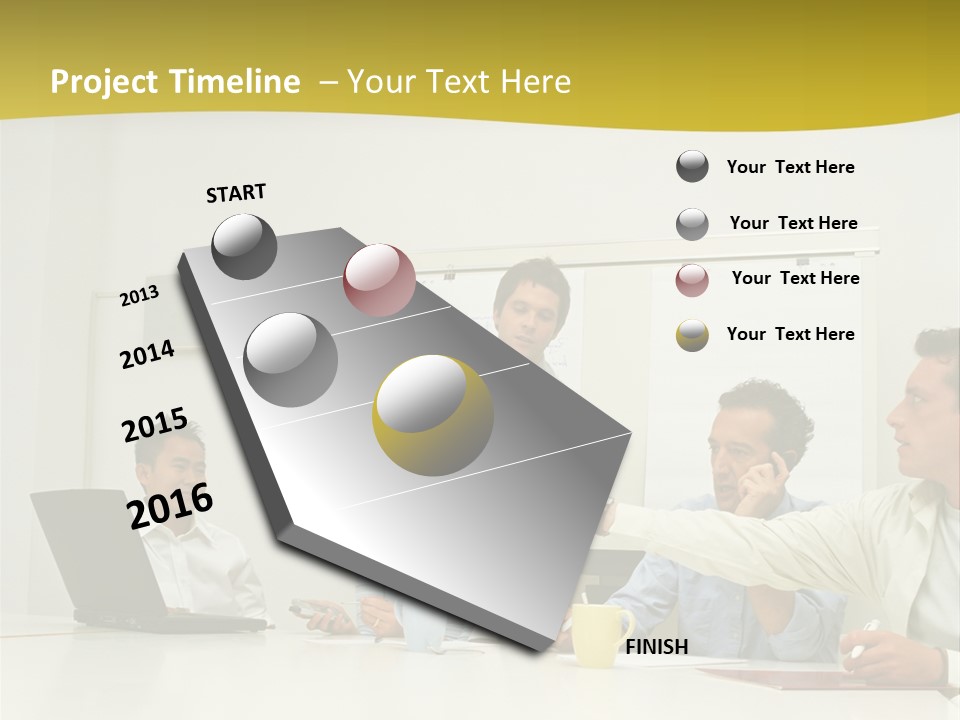 Project Timeline – Your Text Here

START

2013

2014

2015

2016

FINISH

Your Text Here

Your Text Here

Your Text Here

Your Text Here